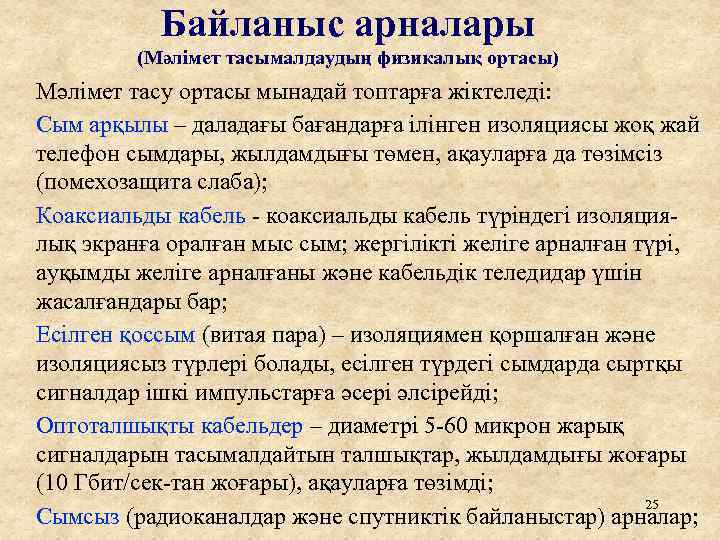 Байланыс арналары
(Мәлімет тасымалдаудың физикалық ортасы)

Мәлімет тасу ортасы мынадай топтарға жіктеледі:

Сым арқылы – даладағы бағандарға ілінген изоляциясы жоқ жай телефон сымдары, жылдамдығы төмен, ақауларға да төзімсіз (помехозащита слаба);

Коаксиальды кабель - коаксиальды кабель түріндегі изоляциялық экранға оралған мыс сым; жергілікті желіге арналған түрі, ауқымды желіге арналғаны және кабельдік теледидар үшін жасалғандары бар;

Есілген қоссым (витая пара) – изоляциямен қоршалған және изоляциясыз түрлері болады, есілген түрдегі сымдарда сыртқы сигналдар ішкі импульстарға әсері әлсірейді;

Оптоталшықты кабельдер – диаметрі 5-60 микрон жарық сигналдарын тасымалдайтын талшықтар, жылдамдығы жоғары (10 Гбит/сек-тан жоғары), ақауларға төзімді;

25

Сымсыз (радиоканалдар және спутниктік байланыстар) арналар;